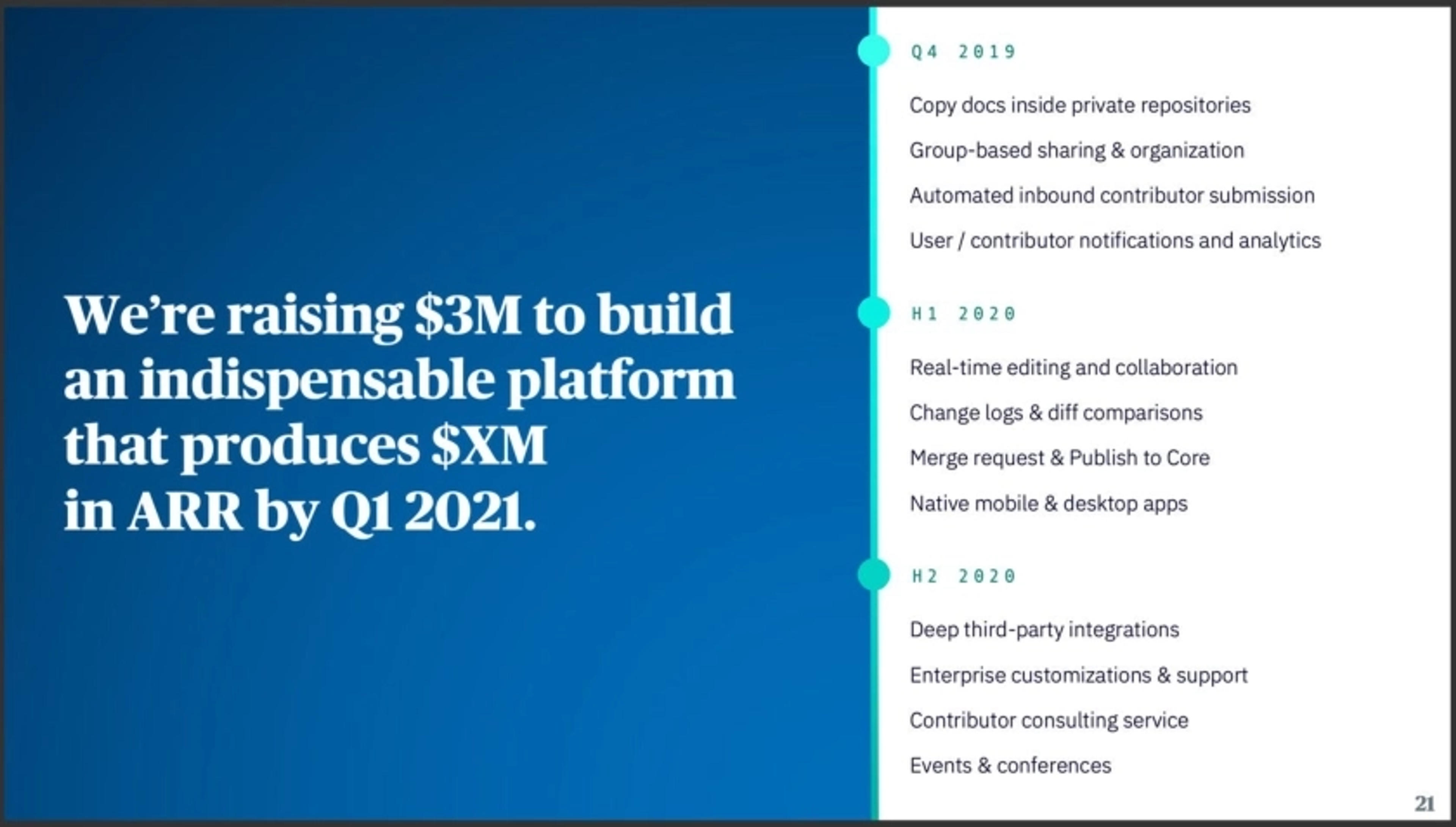 We're raising \$3M to build an indispensable platform that produces \$XM in ARR by Q1 2021.

Q4 2019

Copy docs inside private repositories

Group-based sharing & organization

Automated inbound contributor submission

User / contributor notifications and analytics

H1 2020

Real-time editing and collaboration

Change logs & diff comparisons

Merge request & Publish to Core

Native mobile & desktop apps

H2 2020

Deep third-party integrations

Enterprise customizations & support

Contributor consulting service

Events & conferences

21